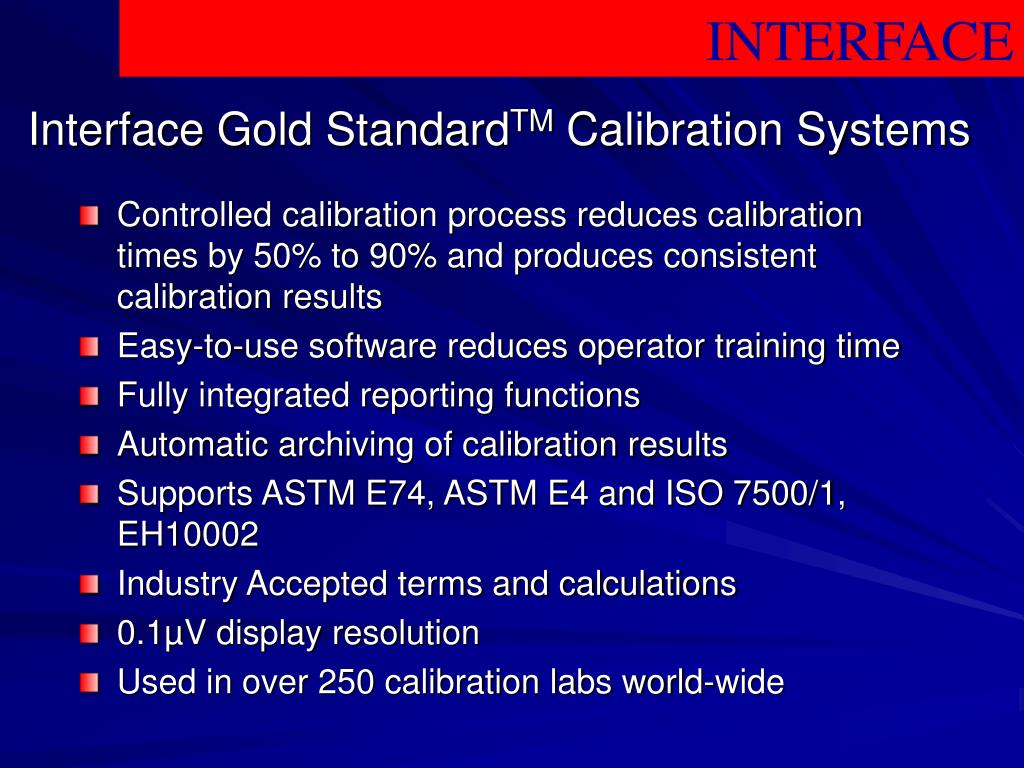 INTERFACE

Interface Gold Standard$^{TM}$ Calibration Systems

Controlled calibration process reduces calibration times by 50% to 90% and produces consistent calibration results

Easy-to-use software reduces operator training time

Fully integrated reporting functions

Automatic archiving of calibration results

Supports ASTM E74, ASTM E4 and ISO 7500/1, EH10002

Industry Accepted terms and calculations

0.1µV display resolution

Used in over 250 calibration labs world-wide